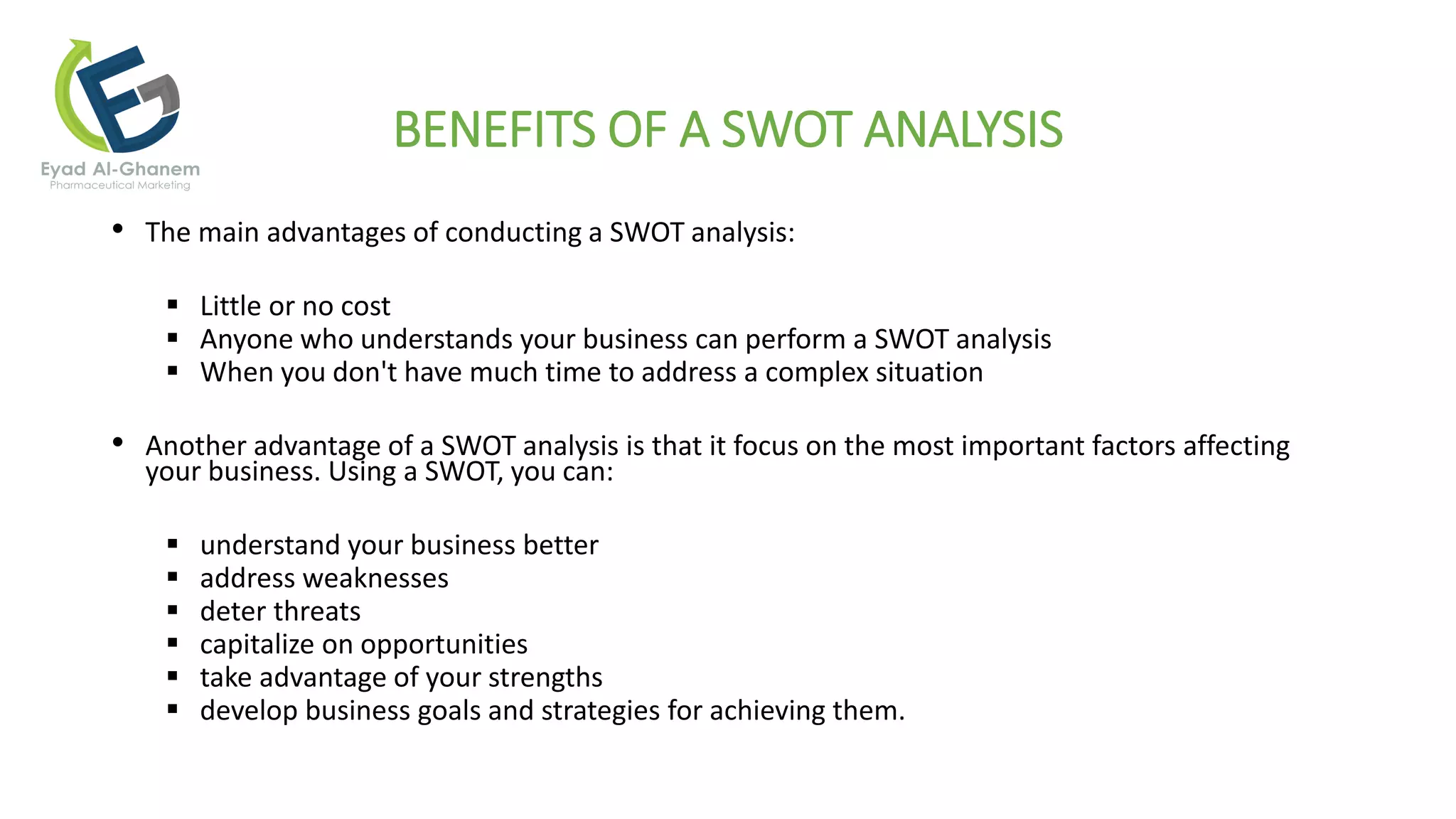 Eyad Al-Ghanem
Pharmaceutical Marketing

BENEFITS OF A SWOT ANALYSIS

• The main advantages of conducting a SWOT analysis:

▪ Little or no cost
▪ Anyone who understands your business can perform a SWOT analysis
▪ When you don't have much time to address a complex situation

• Another advantage of a SWOT analysis is that it focus on the most important factors affecting your business. Using a SWOT, you can:

▪ understand your business better
▪ address weaknesses
▪ deter threats
▪ capitalize on opportunities
▪ take advantage of your strengths
▪ develop business goals and strategies for achieving them.